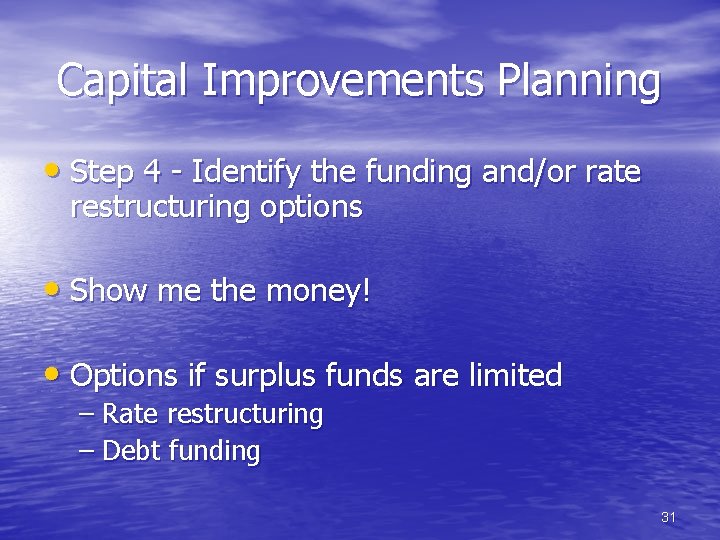 Capital Improvements Planning

• Step 4 - Identify the funding and/or rate restructuring options

• Show me the money!

• Options if surplus funds are limited
– Rate restructuring
– Debt funding

31